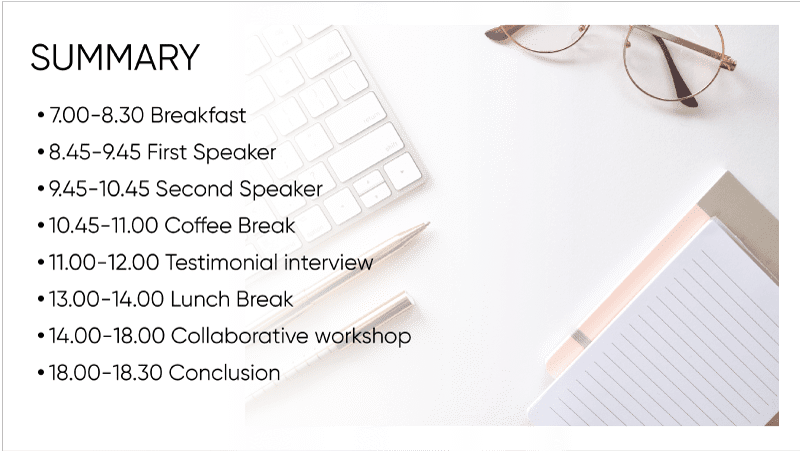 SUMMARY

• 7.00-8.30 Breakfast
• 8.45-9.45 First Speaker
• 9.45-10.45 Second Speaker
• 10.45-11.00 Coffee Break
• 11.00-12.00 Testimonial interview
• 13.00-14.00 Lunch Break
• 14.00-18.00 Collaborative workshop
• 18.00-18.30 Conclusion